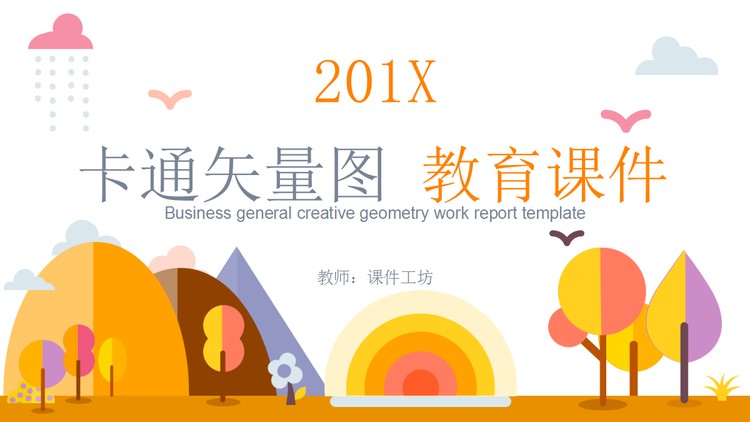 201X

卡通矢量图 教育课件

Business general creative geometry work report template

教师：课件工坊